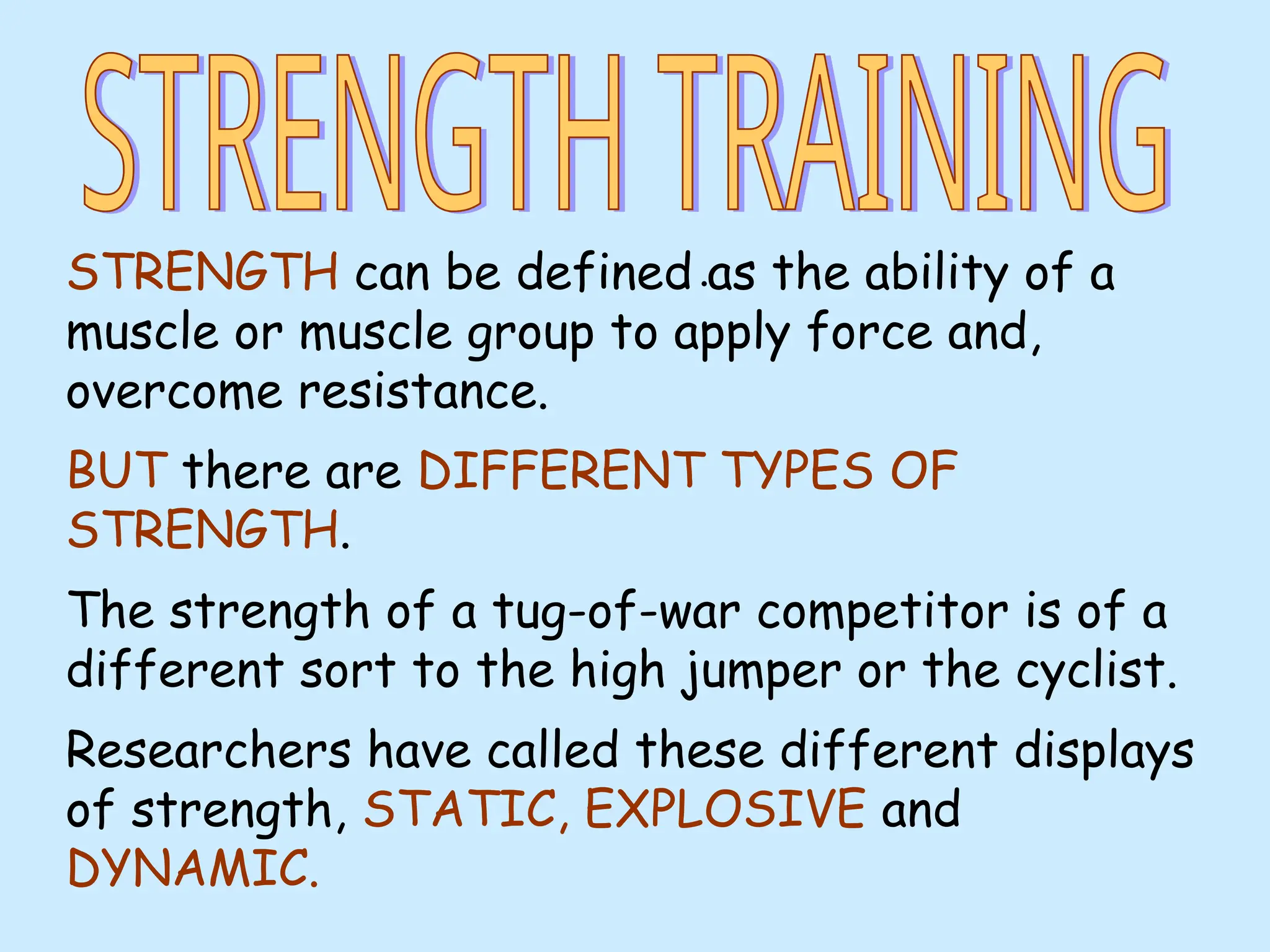 STRENGTH TRAINING

STRENGTH can be defined .as the ability of a muscle or muscle group to apply force and, overcome resistance.

BUT there are DIFFERENT TYPES OF STRENGTH.

The strength of a tug-of-war competitor is of a different sort to the high jumper or the cyclist.

Researchers have called these different displays of strength, STATIC, EXPLOSIVE and DYNAMIC.